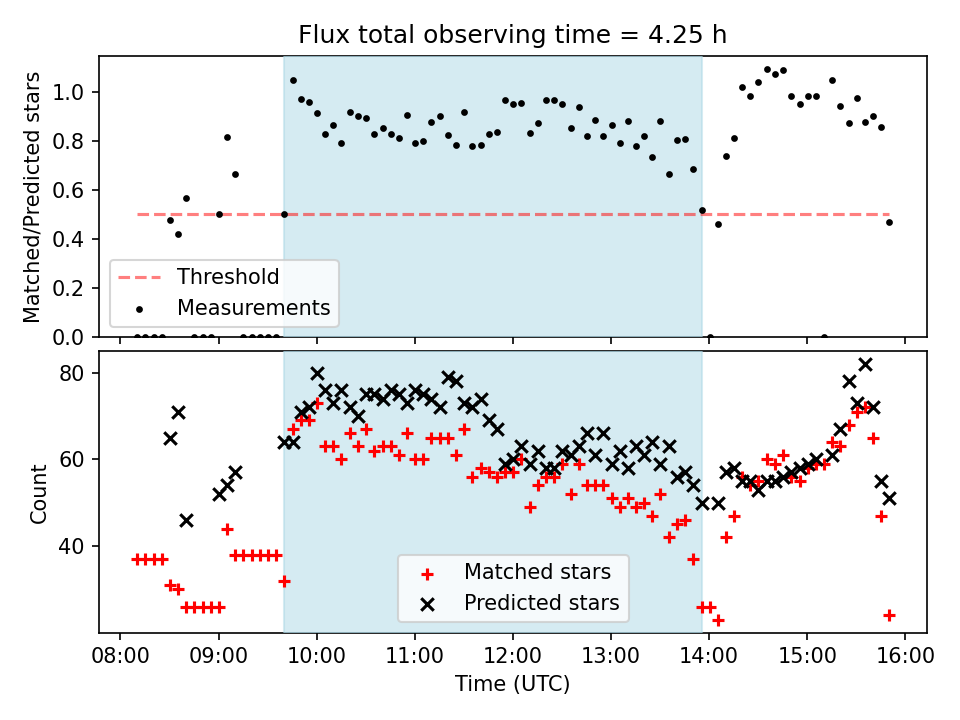 Flux total observing time = 4.25 h

Matched/Predicted stars

1.0
0.8
0.6
0.4
0.2
0.0

Threshold
Measurements

Count

80
60
40

Matched stars
Predicted stars

08:00
09:00
10:00
11:00
12:00
13:00
14:00
15:00
16:00

Time (UTC)